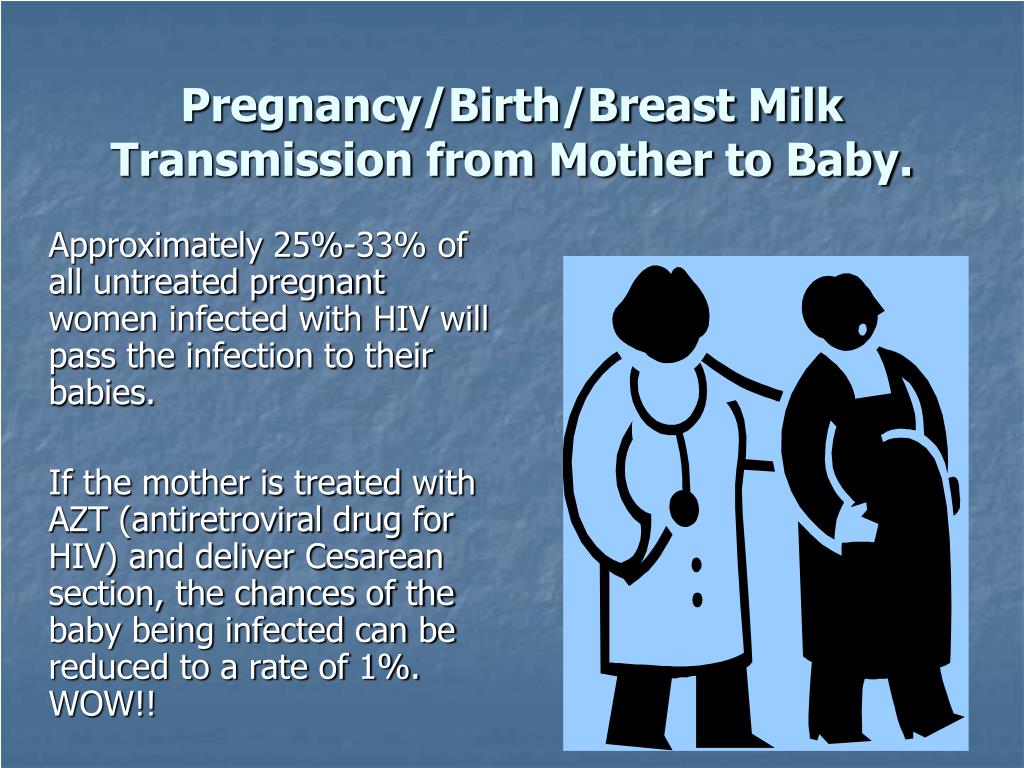 Pregnancy/Birth/Breast Milk Transmission from Mother to Baby.

Approximately 25%-33% of all untreated pregnant women infected with HIV will pass the infection to their babies.

If the mother is treated with AZT (antiretroviral drug for HIV) and deliver Cesarean section, the chances of the baby being infected can be reduced to a rate of 1%. WOW!!